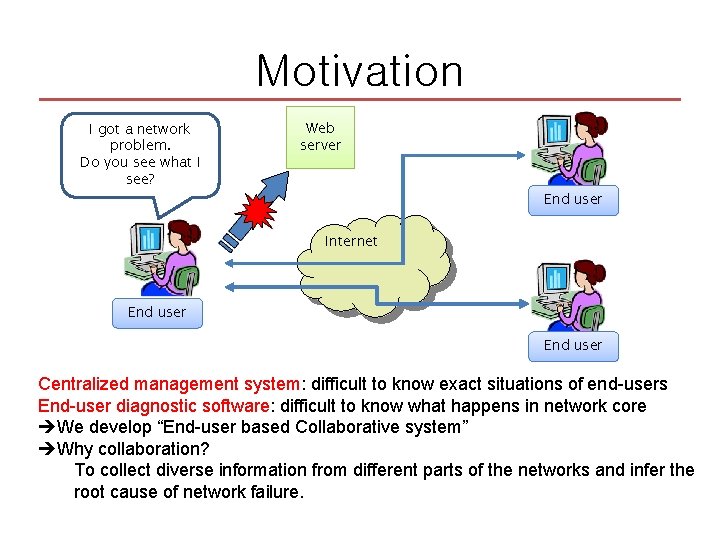 Motivation

I got a network problem.
Do you see what I see?

Web server

End user

Internet

End user

End user

Centralized management system: difficult to know exact situations of end-users
End-user diagnostic software: difficult to know what happens in network core
➔We develop “End-user based Collaborative system”
➔Why collaboration?
To collect diverse information from different parts of the networks and infer the root cause of network failure.